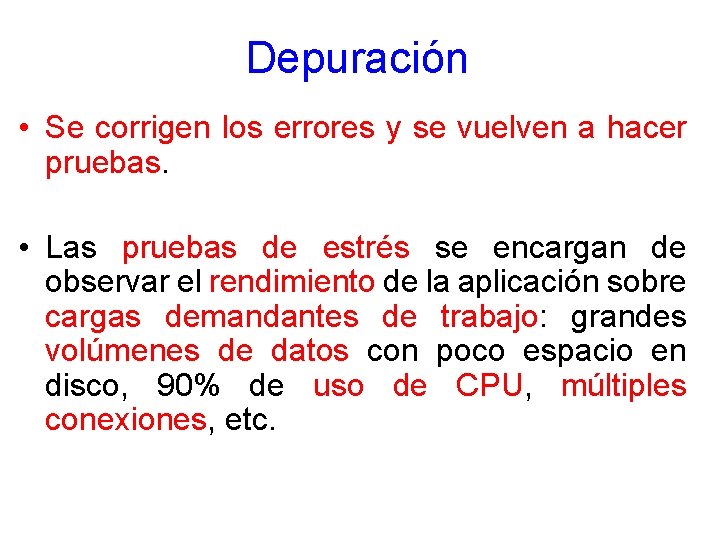 Depuración

• Se corrigen los errores y se vuelven a hacer pruebas.

• Las pruebas de estrés se encargan de observar el rendimiento de la aplicación sobre cargas demandantes de trabajo: grandes volúmenes de datos con poco espacio en disco, 90% de uso de CPU, múltiples conexiones, etc.